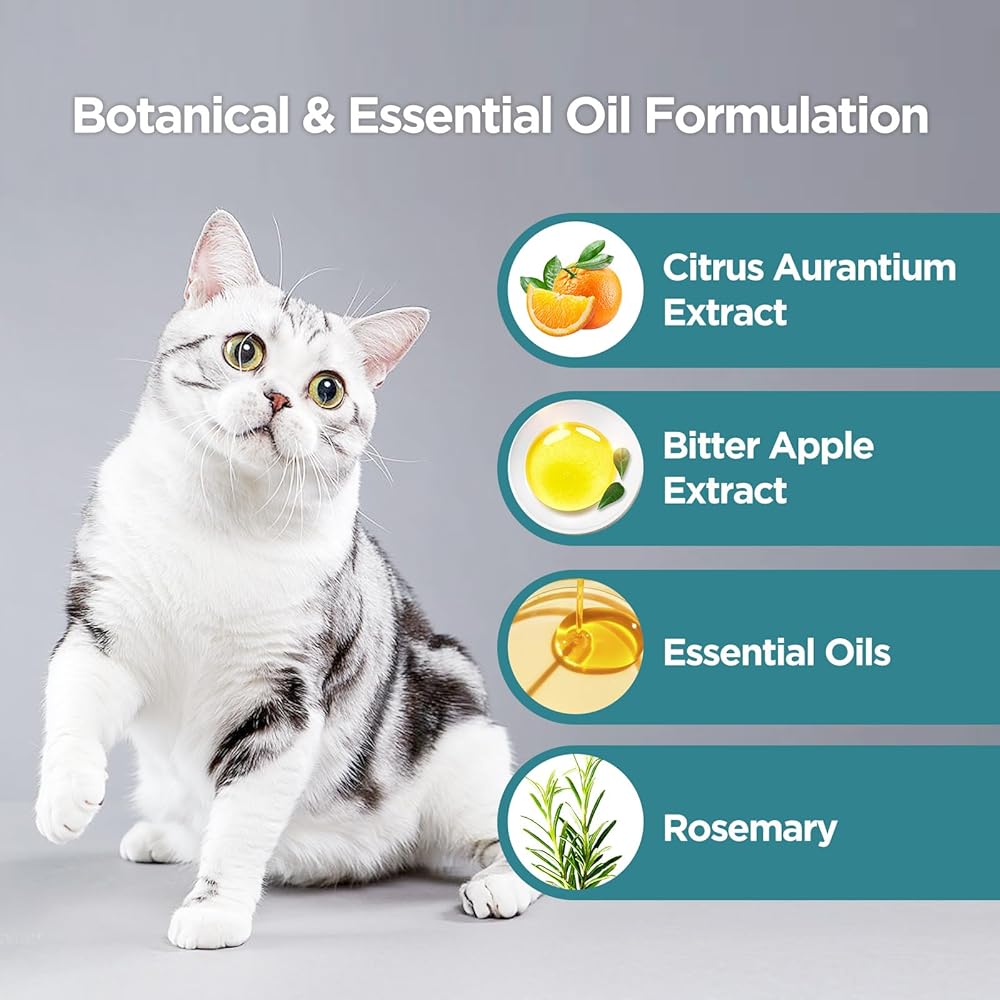 Botanical & Essential Oil Formulation

Citrus Aurantium Extract

Bitter Apple Extract

Essential Oils

Rosemary